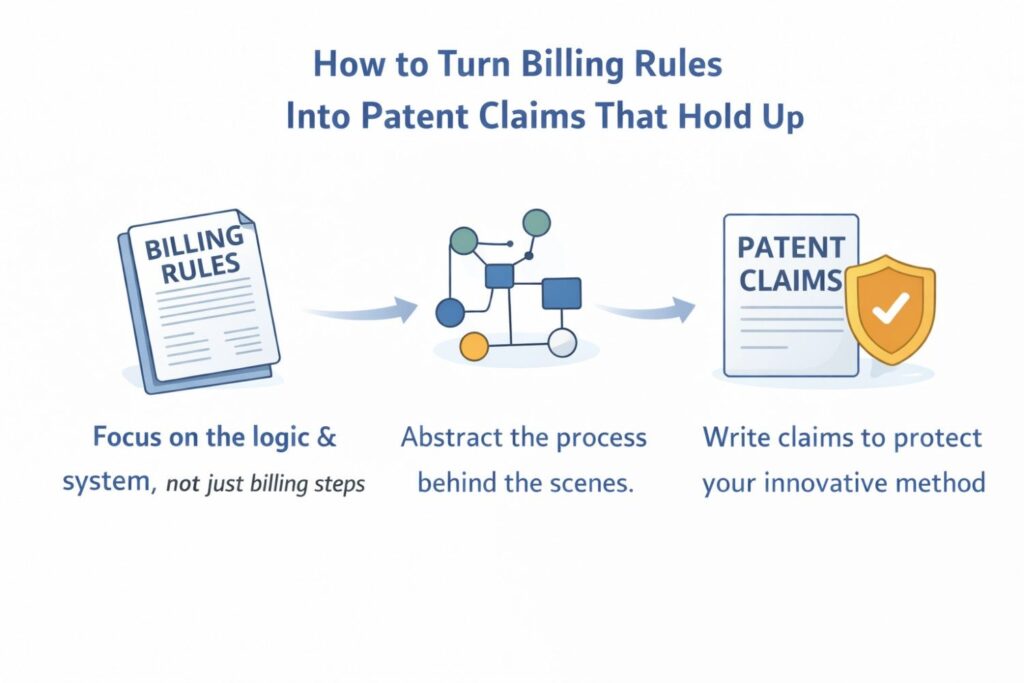 How to Turn Billing Rules Into Patent Claims That Hold Up

BILLING RULES

PATENT CLAIMS

Focus on the logic & system, not just billing steps

Abstract the process behind the scenes.

Write claims to protect your innovative method